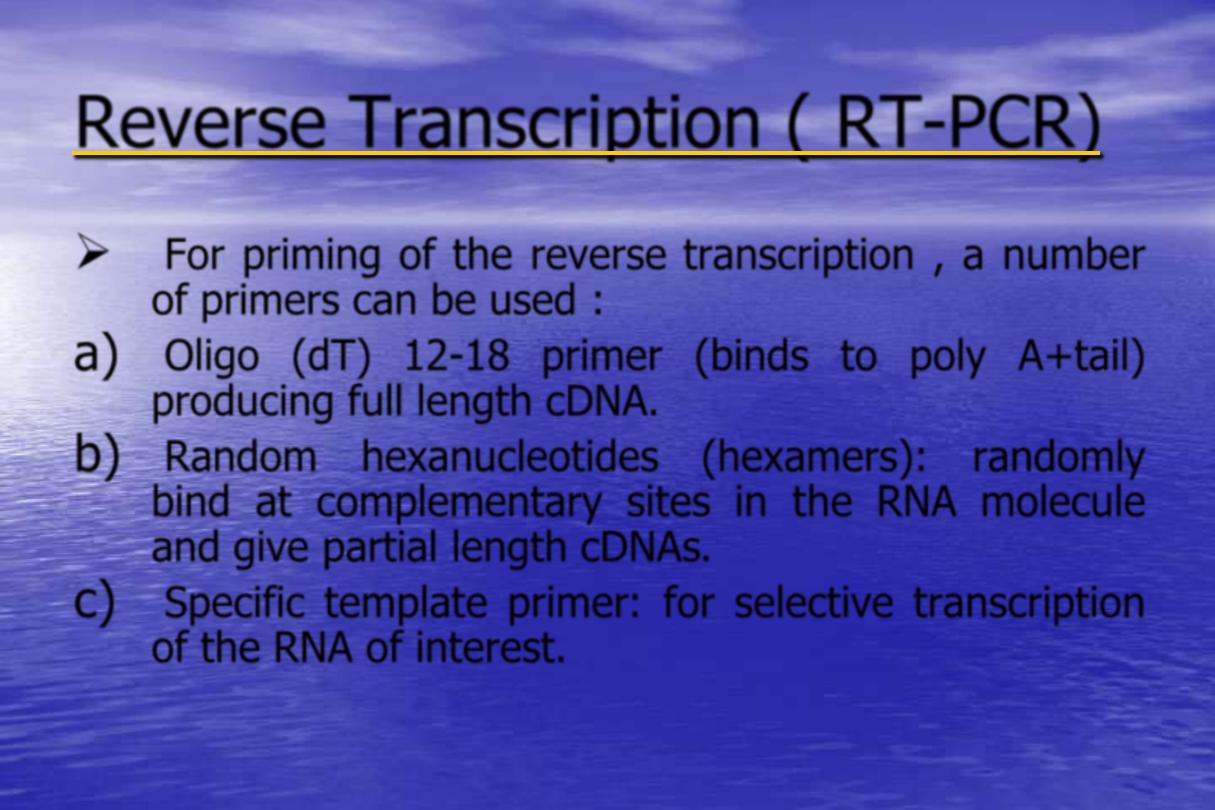 Reverse Transcription ( RT-PCR)

➢ For priming of the reverse transcription , a number of primers can be used :

a) Oligo (dT) 12-18 primer (binds to poly A+tail) producing full length cDNA.

b) Random hexanucleotides (hexamers): randomly bind at complementary sites in the RNA molecule and give partial length cDNAs.

c) Specific template primer: for selective transcription of the RNA of interest.